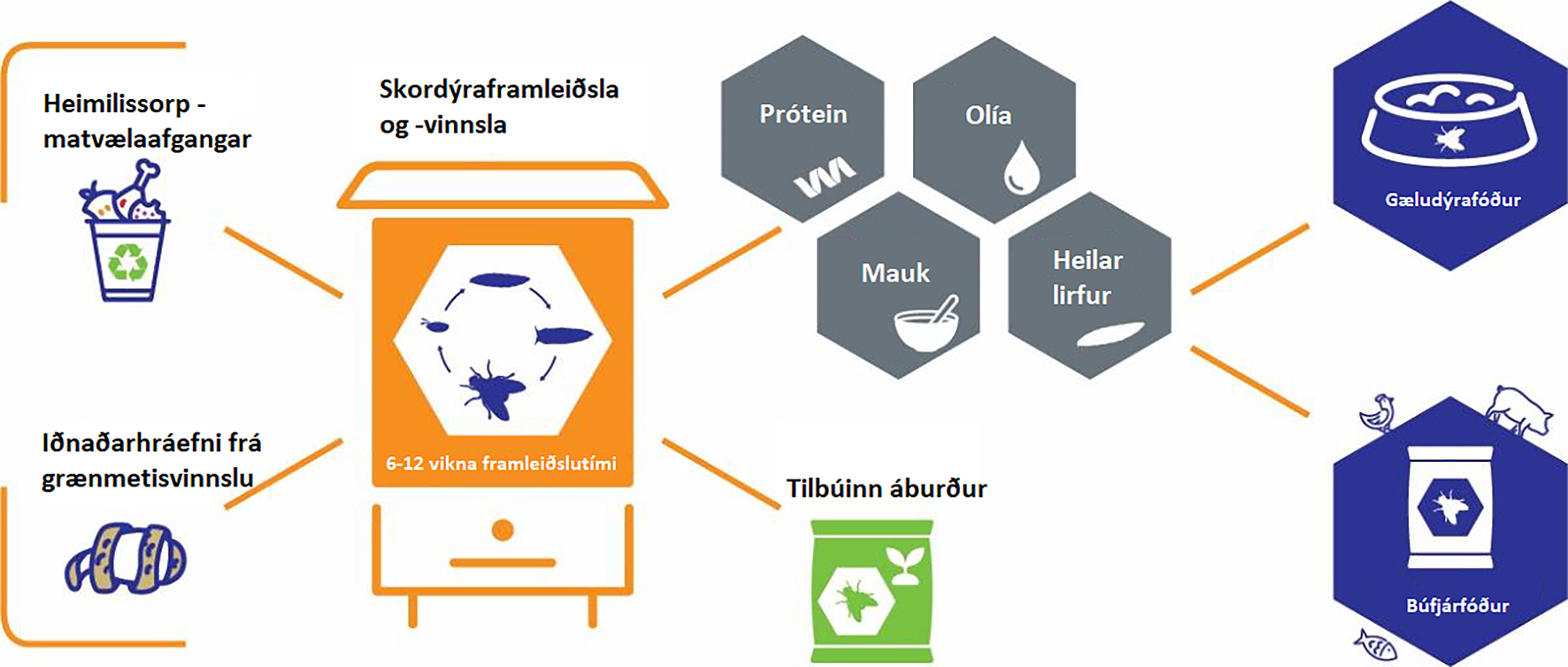 Heimilissorp - matvælaafgangar

Iðnaðarhráefni frá grænmetisvinnslu

Skordýraframleiðsla og -vinnsla

6-12 vikna framleiðslutími

Prótein

Olía

Mauk

Heilar lirfur

Tilbúinn áburður

Gæludýrafóður

Búfjárfóður